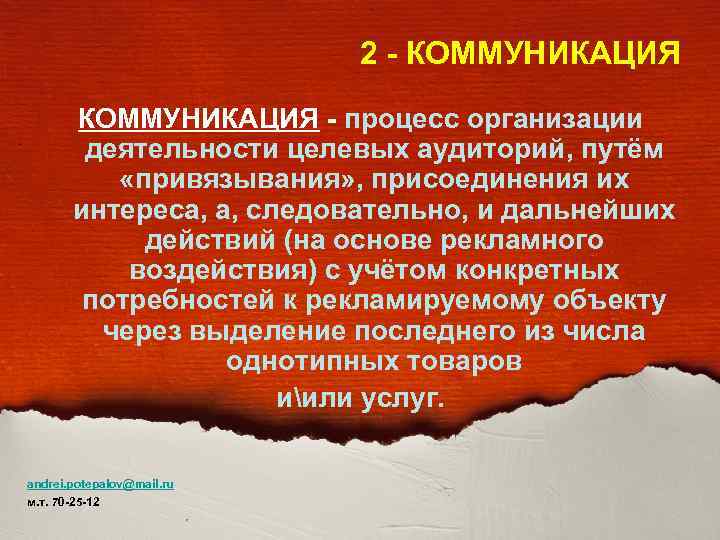 2 - КОММУНИКАЦИЯ

КОММУНИКАЦИЯ - процесс организации деятельности целевых аудиторий, путём «привязывания», присоединения их интереса, а, следовательно, и дальнейших действий (на основе рекламного воздействия) с учётом конкретных потребностей к рекламируемому объекту через выделение последнего из числа однотипных товаров и\или услуг.

andrei.potepalov@mail.ru
м.т. 70-25-12